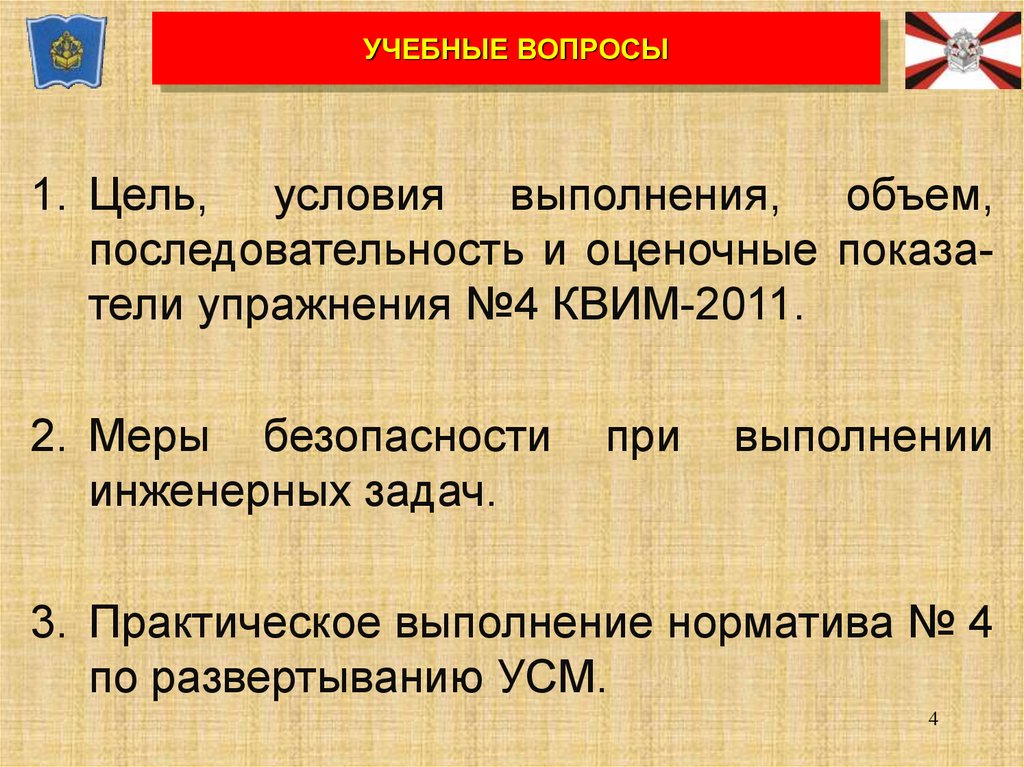 УЧЕБНЫЕ ВОПРОСЫ

1. Цель, условия выполнения, объем, последовательность и оценочные показатели упражнения №4 КВИМ-2011.

2. Меры безопасности при выполнении инженерных задач.

3. Практическое выполнение норматива № 4 по развертыванию УСМ.

4